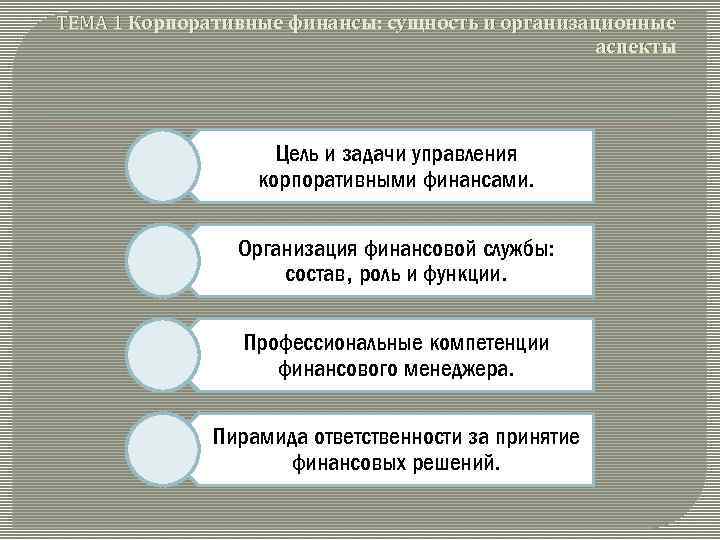 ТЕМА 1 Корпоративные финансы: сущность и организационные аспекты

Цель и задачи управления корпоративными финансами.

Организация финансовой службы: состав, роль и функции.

Профессиональные компетенции финансового менеджера.

Пирамида ответственности за принятие финансовых решений.